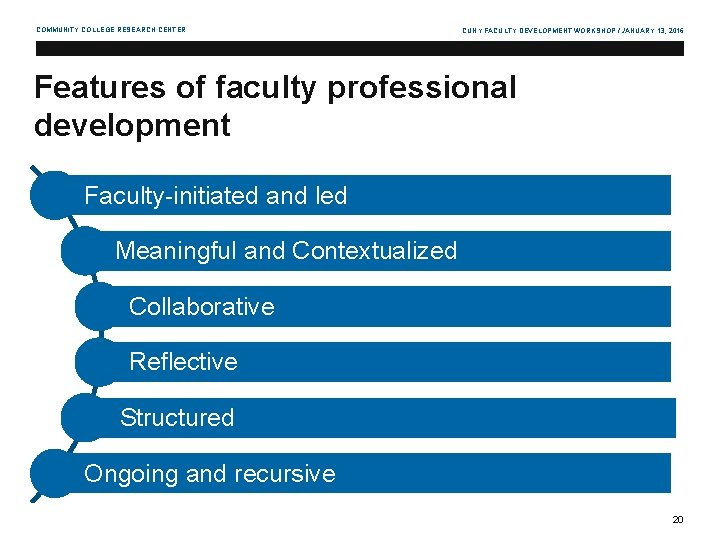 COMMUNITY COLLEGE RESEARCH CENTER

CUNY FACULTY DEVELOPMENT WORKSHOP / JANUARY 13, 2016

Features of faculty professional development

Faculty-initiated and led

Meaningful and Contextualized

Collaborative

Reflective

Structured

Ongoing and recursive

20